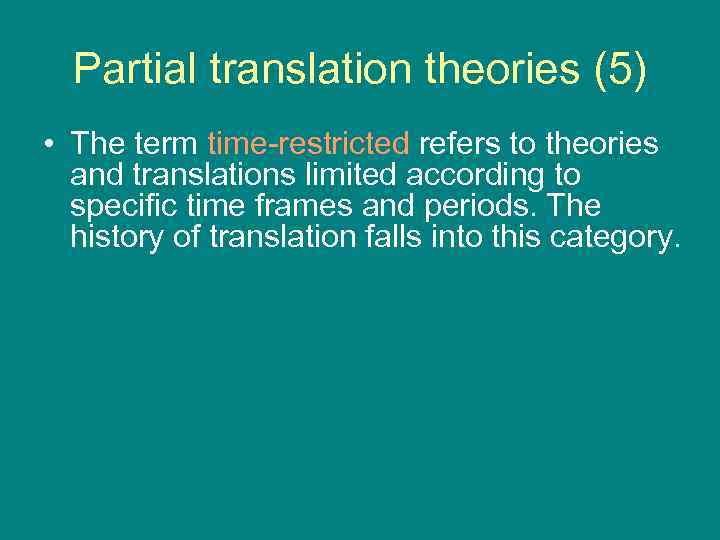 Partial translation theories (5)

• The term time-restricted refers to theories and translations limited according to specific time frames and periods. The history of translation falls into this category.